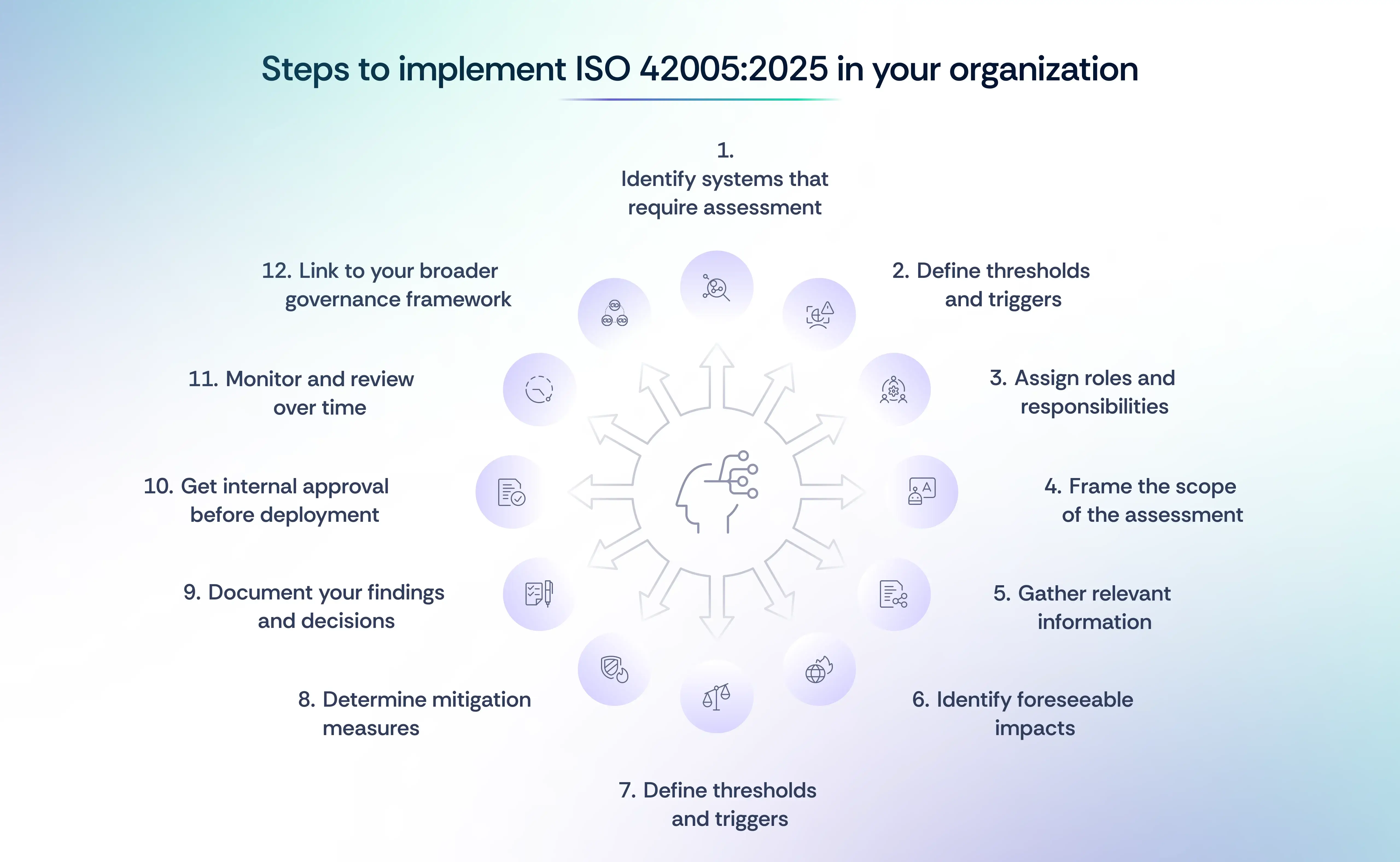 Steps to implement ISO 42005:2025 in your organization

1.
Identify systems that require assessment

2. Define thresholds and triggers

3. Assign roles and responsibilities

4. Frame the scope of the assessment

5. Gather relevant information

6. Identify foreseeable impacts

7. Define thresholds and triggers

8. Determine mitigation measures

9. Document your findings and decisions

10. Get internal approval before deployment

11. Monitor and review over time

12. Link to your broader governance framework